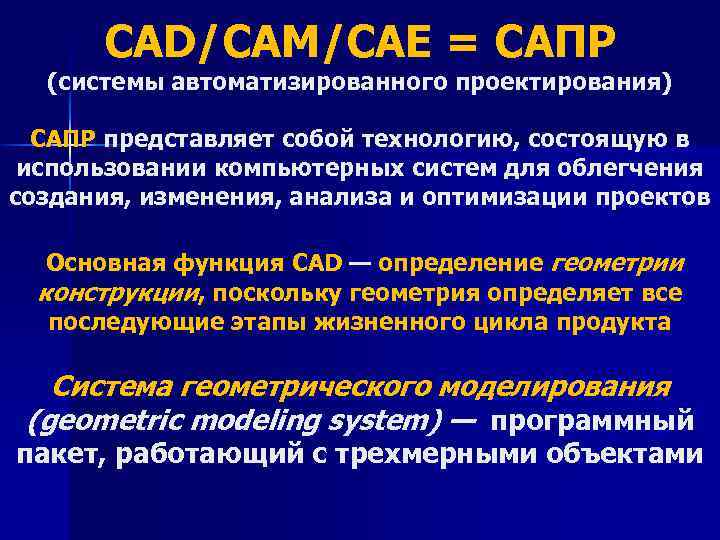 CAD/CAM/CAE = САПР
(системы автоматизированного проектирования)

САПР представляет собой технологию, состоящую в использовании компьютерных систем для облегчения создания, изменения, анализа и оптимизации проектов

Основная функция CAD — определение геометрии конструкции, поскольку геометрия определяет все последующие этапы жизненного цикла продукта

Система геометрического моделирования (geometric modeling system) — программный пакет, работающий с трехмерными объектами